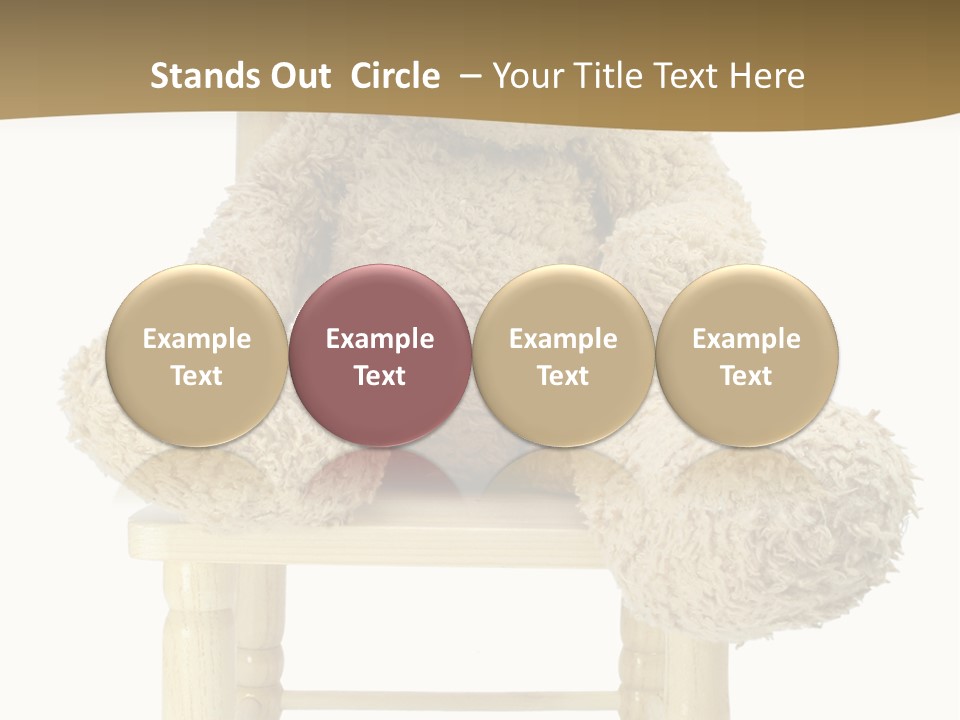 Stands Out Circle – Your Title Text Here

Example Text

Example Text

Example Text

Example Text